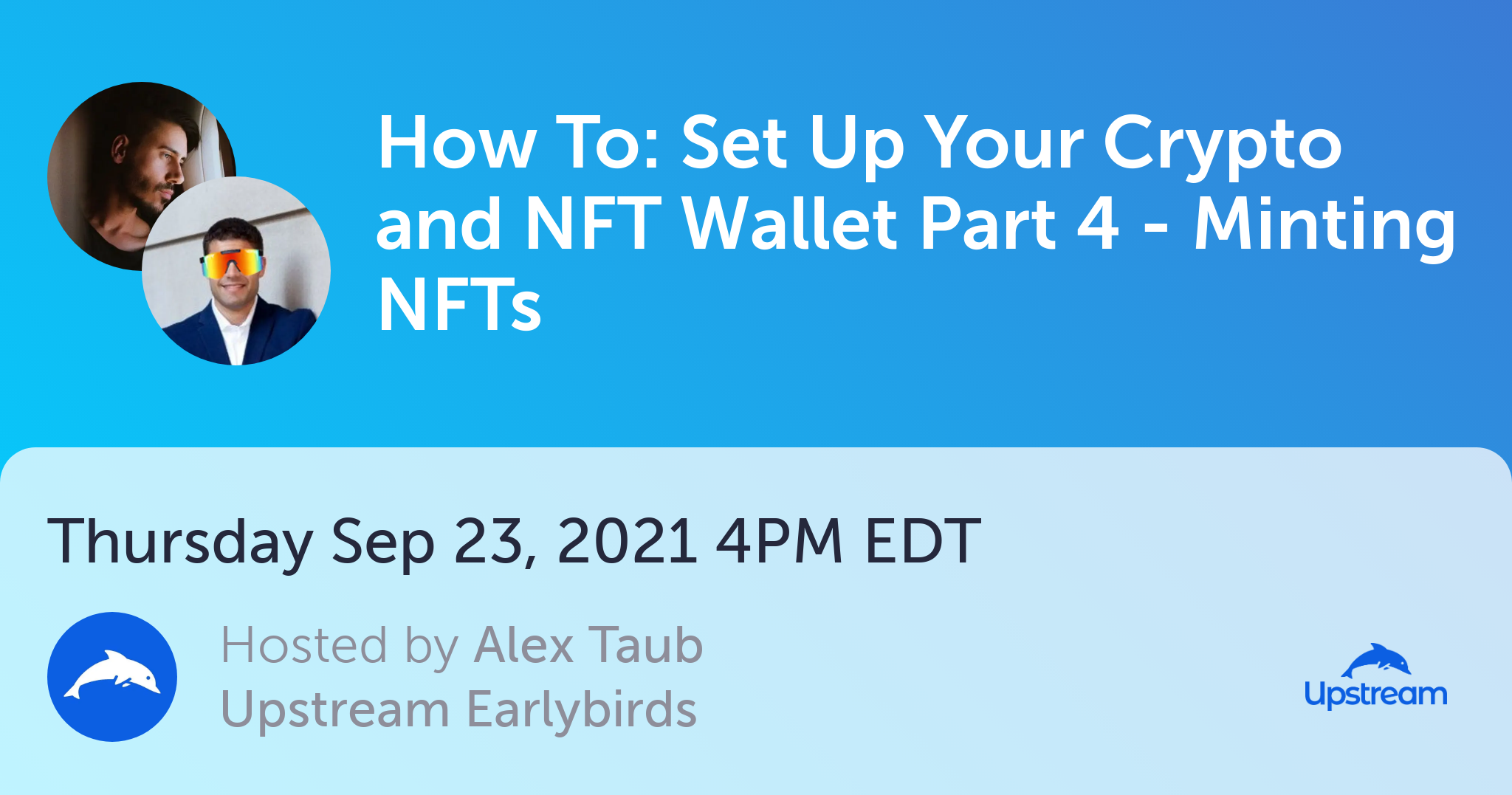 How To: Set Up Your Crypto and NFT Wallet Part 4 - Minting NFTs

Thursday Sep 23, 2021 4PM EDT

Hosted by Alex Taub
Upstream Earlybirds

Upstream